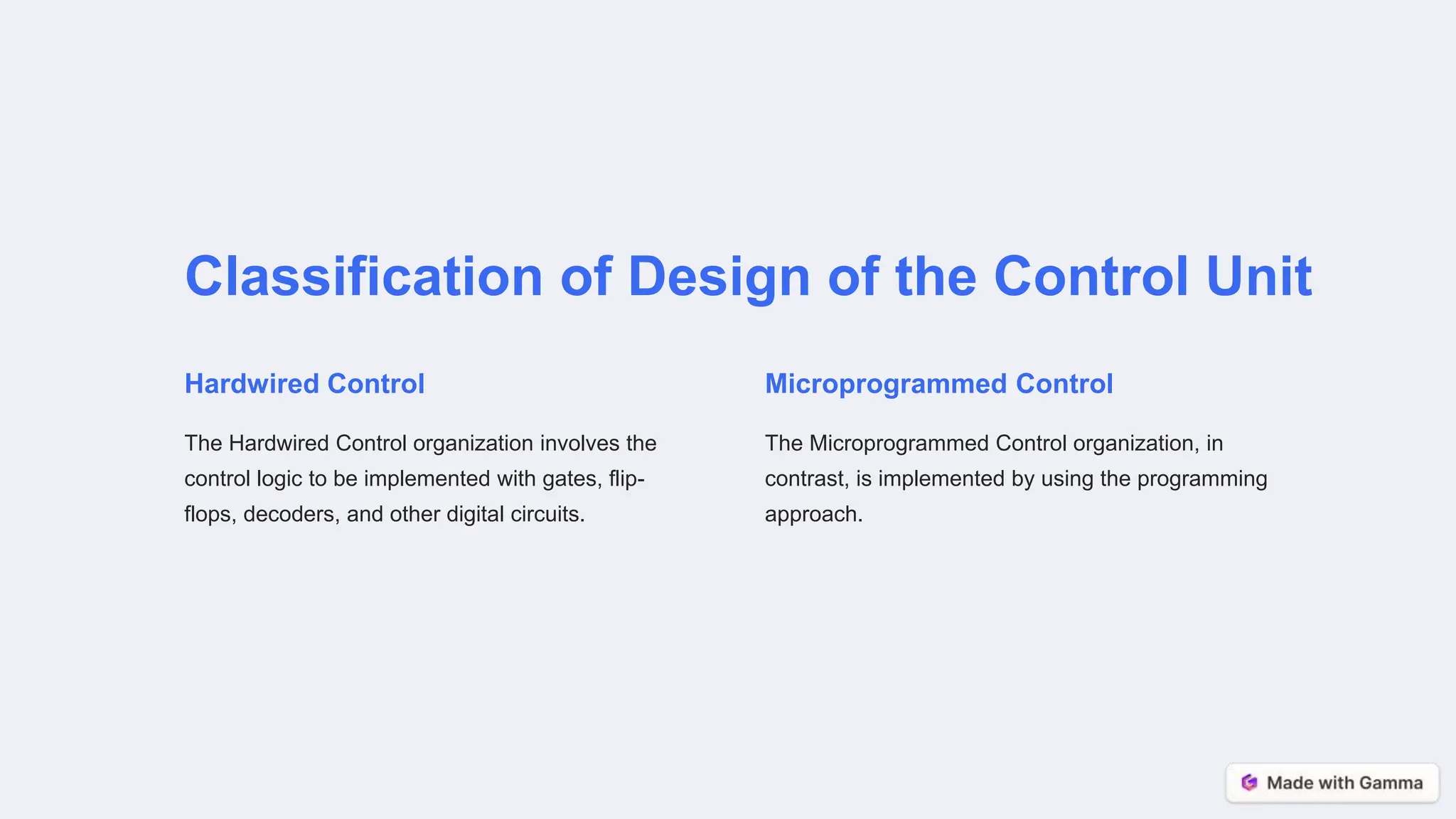 Classification of Design of the Control Unit

Hardwired Control

The Hardwired Control organization involves the control logic to be implemented with gates, flip-flops, decoders, and other digital circuits.

Microprogrammed Control

The Microprogrammed Control organization, in contrast, is implemented by using the programming approach.

Made with Gamma